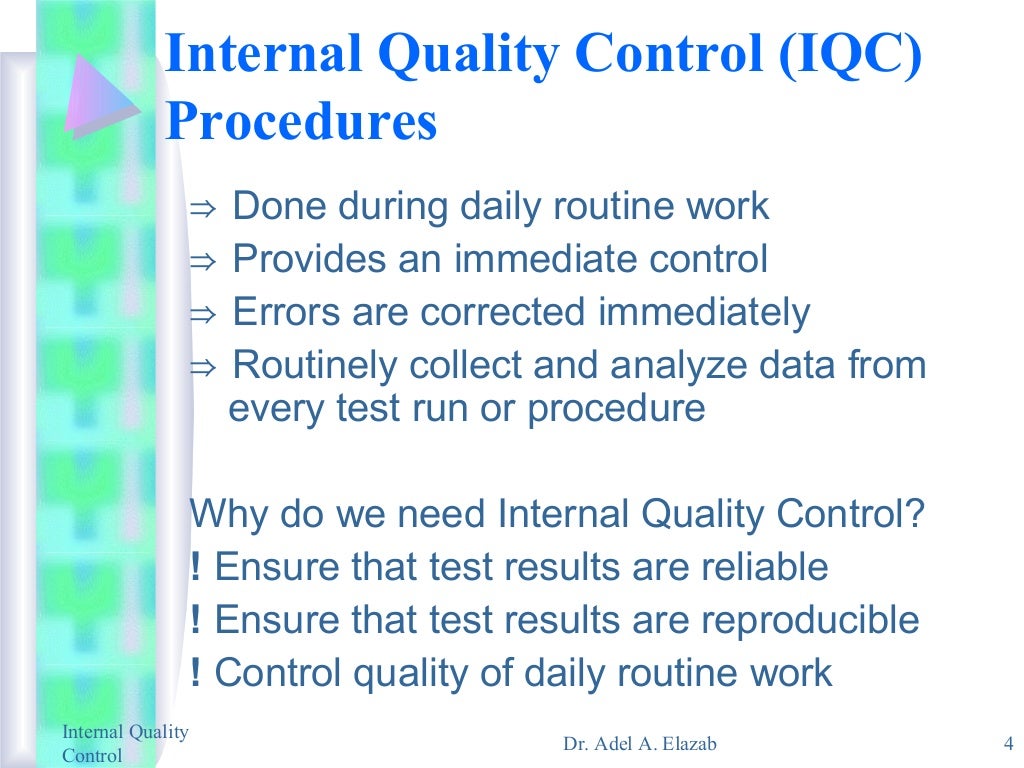 Internal Quality Control (IQC) Procedures

⇒ Done during daily routine work
⇒ Provides an immediate control
⇒ Errors are corrected immediately
⇒ Routinely collect and analyze data from every test run or procedure

Why do we need Internal Quality Control?
! Ensure that test results are reliable
! Ensure that test results are reproducible
! Control quality of daily routine work

Internal Quality Control

Dr. Adel A. Elazab

4